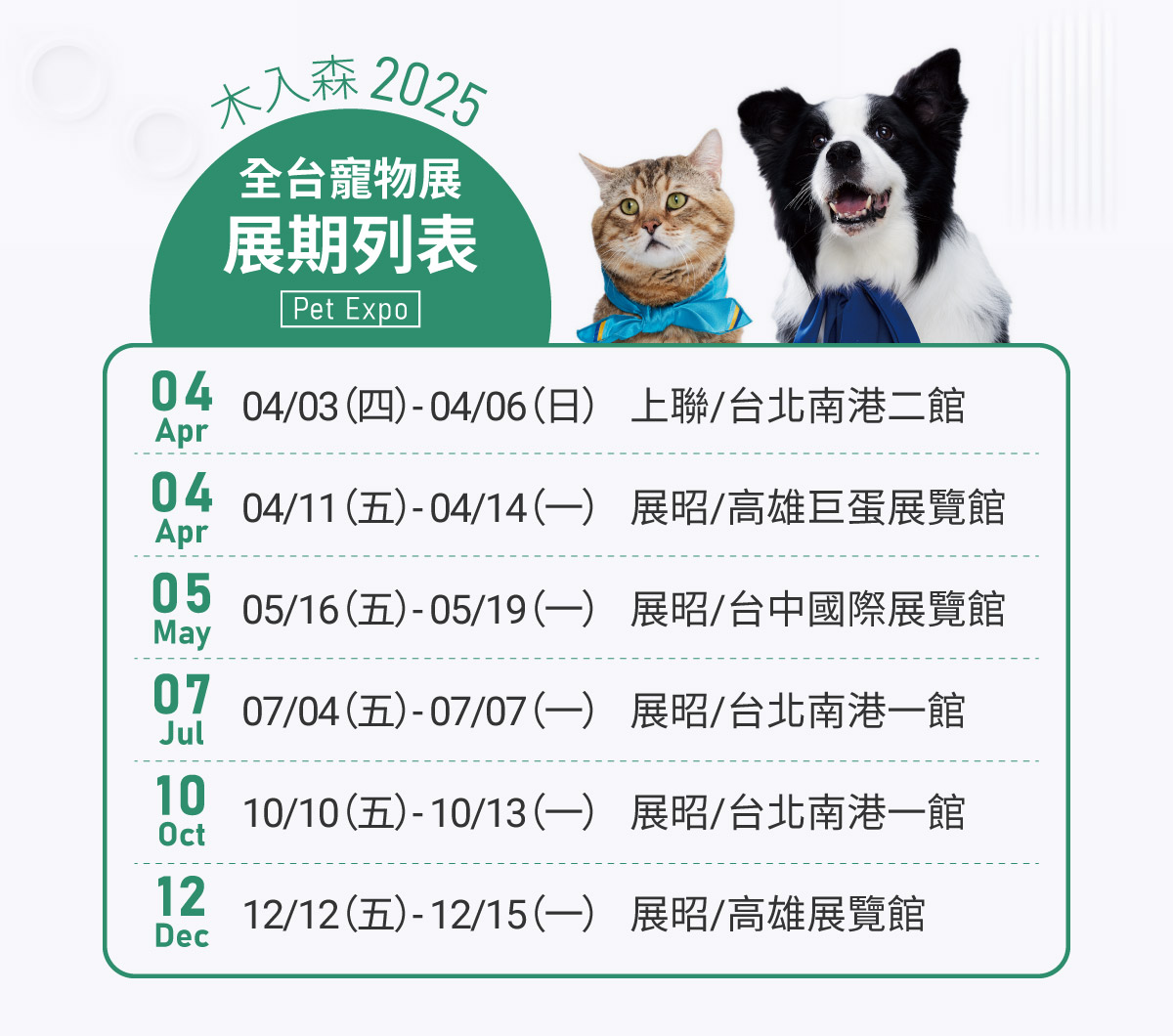 木入森 2025

全台寵物展
展期列表
Pet Expo

| | | |
|---|---|---|
| 04 Apr | 04/03(四)-04/06(日) | 上聯/台北南港二館 |
| 04 Apr | 04/11(五)-04/14(一) | 展昭/高雄巨蛋展覽館 |
| 05 May | 05/16(五)-05/19(一) | 展昭/台中國際展覽館 |
| 07 Jul | 07/04(五)-07/07(一) | 展昭/台北南港一館 |
| 10 Oct | 10/10(五)-10/13(一) | 展昭/台北南港一館 |
| 12 Dec | 12/12(五)-12/15(一) | 展昭/高雄展覽館 |